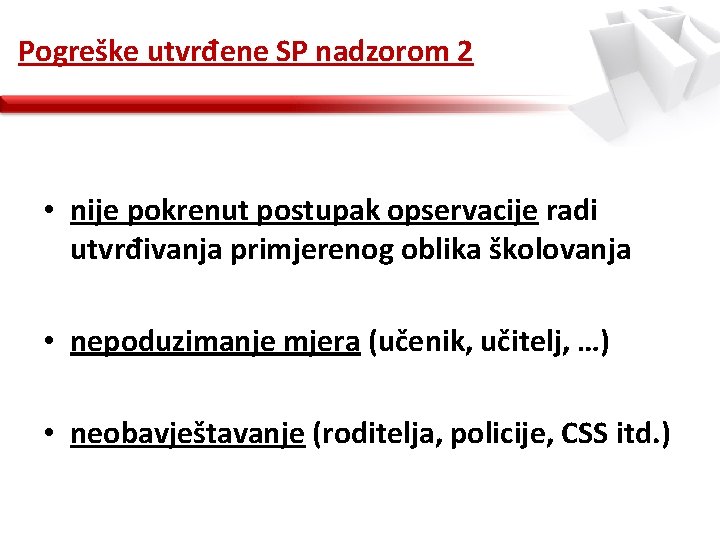 Pogreške utvrđene SP nadzorom 2

• nije pokrenut postupak opservacije radi utvrđivanja primjerenog oblika školovanja

• nepoduzimanje mjera (učenik, učitelj, …)

• neobavještavanje (roditelja, policije, CSS itd.)